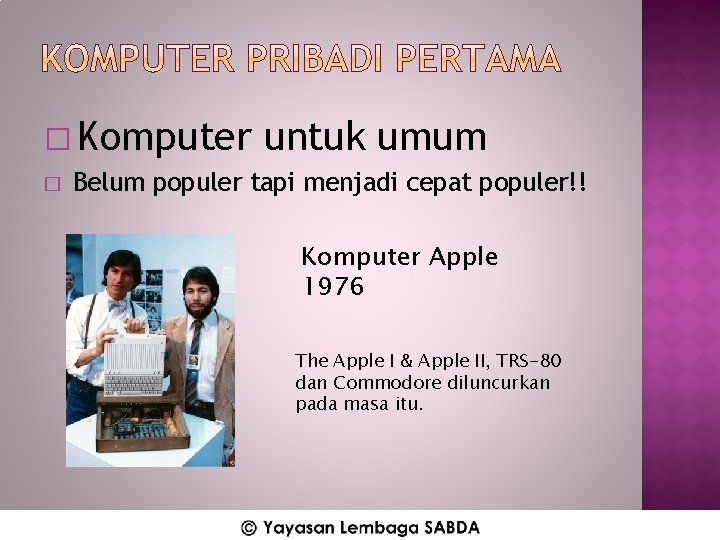 KOMPUTER PRIBADI PERTAMA

□ Komputer untuk umum

□ Belum populer tapi menjadi cepat populer!!

Komputer Apple
1976

The Apple I & Apple II, TRS-80 dan Commodore diluncurkan pada masa itu.

© Yayasan Lembaga SABDA